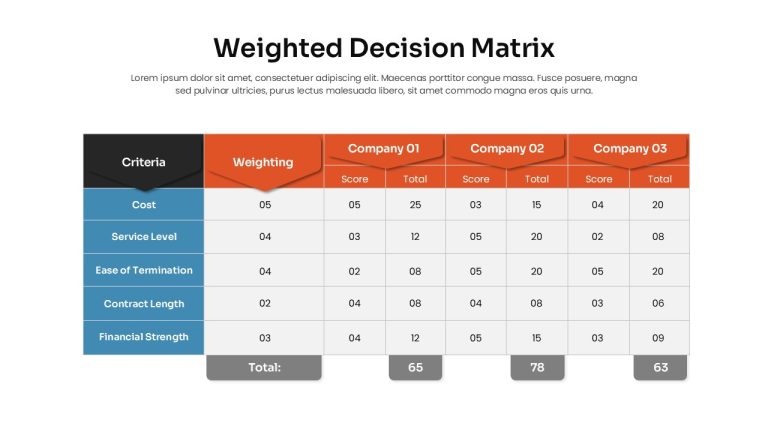 Weighted Decision Matrix

Lorem ipsum dolor sit amet, consectetuer adipiscing elit. Maecenas porttitor congue massa. Fusce posuere, magna sed pulvinar ultricies, purus lectus malesuada libero, sit amet commodo magna eros quis urna.

| Criteria | Weighting | Company 01 Score | Company 01 Total | Company 02 Score | Company 02 Total | Company 03 Score | Company 03 Total |
|---|---|---|---|---|---|---|---|
| Cost | 05 | 05 | 25 | 03 | 15 | 04 | 20 |
| Service Level | 04 | 03 | 12 | 05 | 20 | 02 | 08 |
| Ease of Termination | 04 | 02 | 08 | 05 | 20 | 05 | 20 |
| Contract Length | 02 | 04 | 08 | 04 | 08 | 03 | 06 |
| Financial Strength | 03 | 04 | 12 | 05 | 15 | 03 | 09 |
| | Total: | | 65 | | 78 | | 63 |